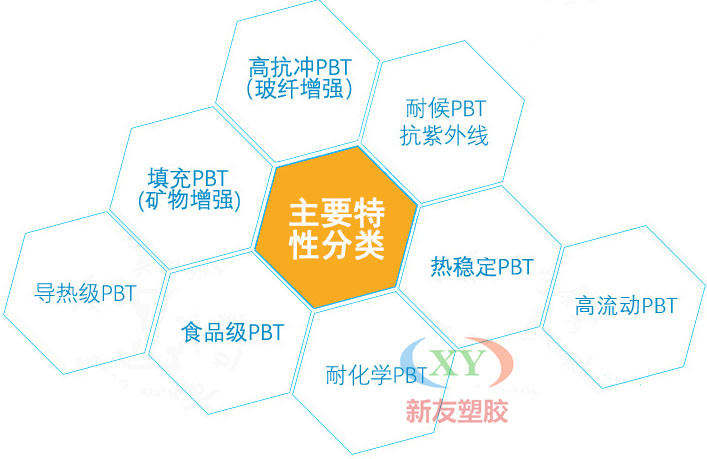 高抗冲PBT
(玻纤增强)

耐候PBT
抗紫外线

填充PBT
(矿物增强)

主要特性分类

热稳定PBT

导热级PBT

食品级PBT

高流动PBT

耐化学PBT

XY
新友塑胶